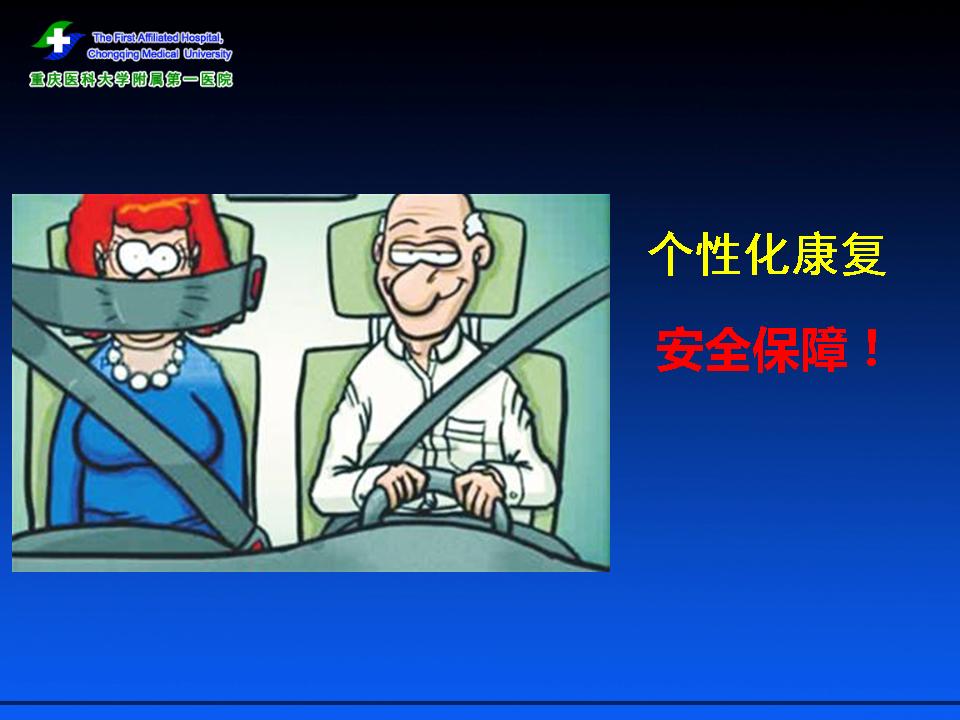 The First Affiliated Hospital, Chongqing Medical University
重庆医科大学附属第一医院

个性化康复

安全保障！